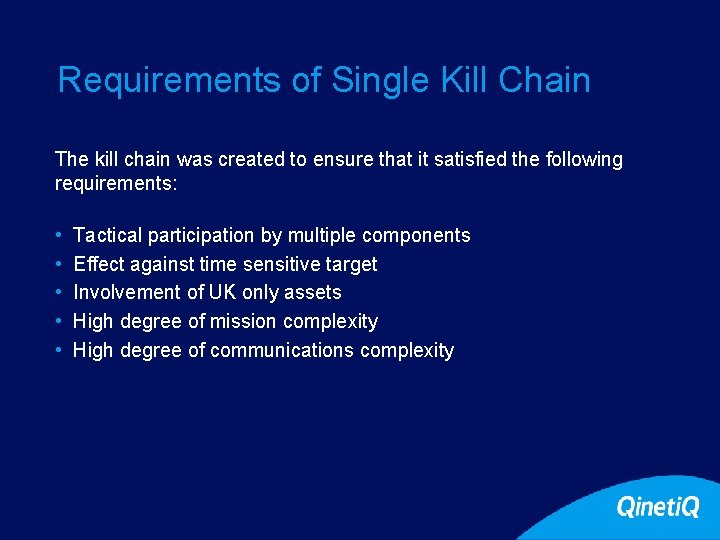 Requirements of Single Kill Chain

The kill chain was created to ensure that it satisfied the following requirements:

• Tactical participation by multiple components
• Effect against time sensitive target
• Involvement of UK only assets
• High degree of mission complexity
• High degree of communications complexity

QinetiQ